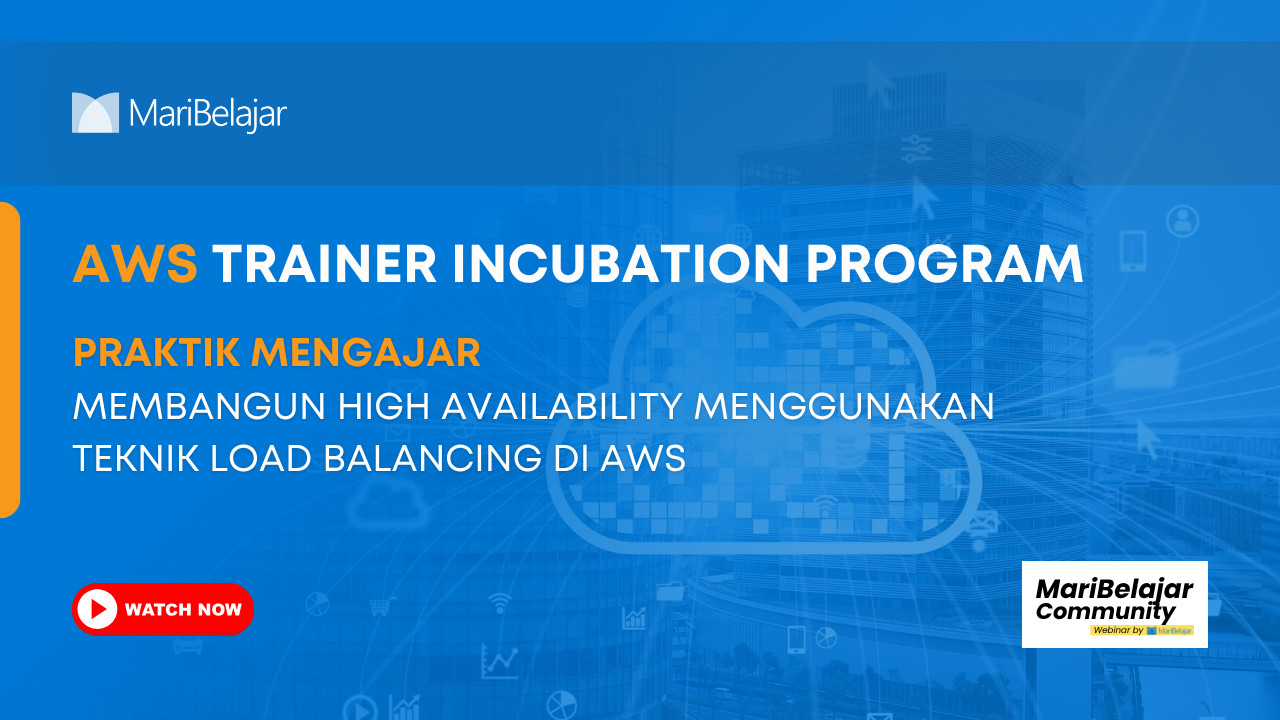 MariBelajar

AWS TRAINER INCUBATION PROGRAM

PRAKTIK MENGAJAR
MEMBANGUN HIGH AVAILABILITY MENGGUNAKAN TEKNIK LOAD BALANCING DI AWS

WATCH NOW

MariBelajar Community
Webinar by MariBelajar